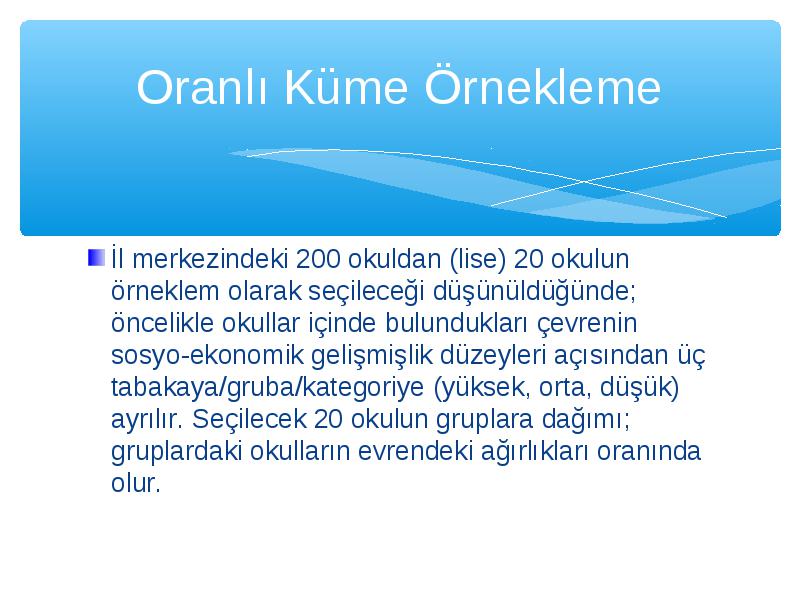 Oranlı Küme Örnekleme

İl merkezindeki 200 okuldan (lise) 20 okulun örneklem olarak seçileceği düşünüldüğünde; öncelikle okullar içinde bulundukları çevrenin sosyo-ekonomik gelişmişlik düzeyleri açısından üç tabakaya/gruba/kategoriye (yüksek, orta, düşük) ayrılır. Seçilecek 20 okulun gruplara dağımı; gruplardaki okulların evrendeki ağırlıkları oranında olur.